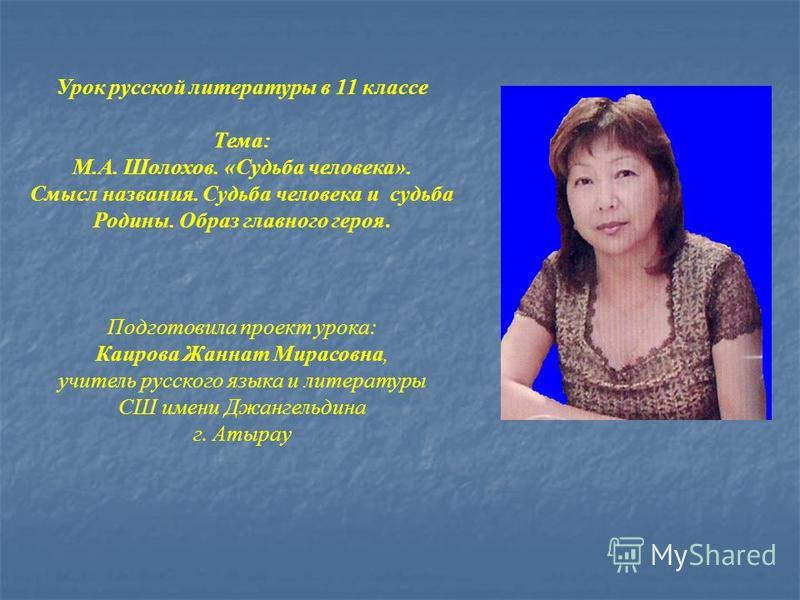 Урок русской литературы в 11 классе

Тема:
М.А. Шолохов. «Судьба человека».
Смысл названия. Судьба человека и судьба Родины. Образ главного героя.

Подготовила проект урока:
Каирова Жаннат Мирасовна,
учитель русского языка и литературы
СШ имени Джангельдина
г. Атырау

MyShared